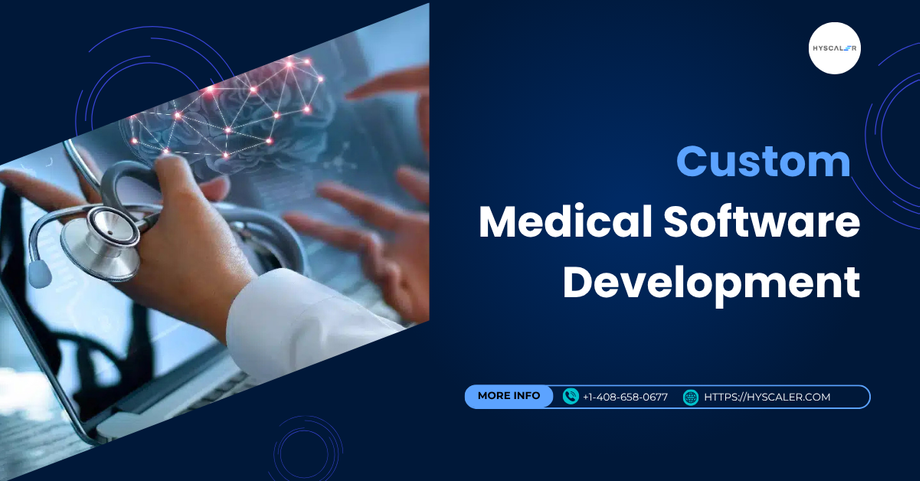 HYSCALER

Custom Medical Software Development

MORE INFO +1-408-658-0677 HTTPS://HYSCALER.COM